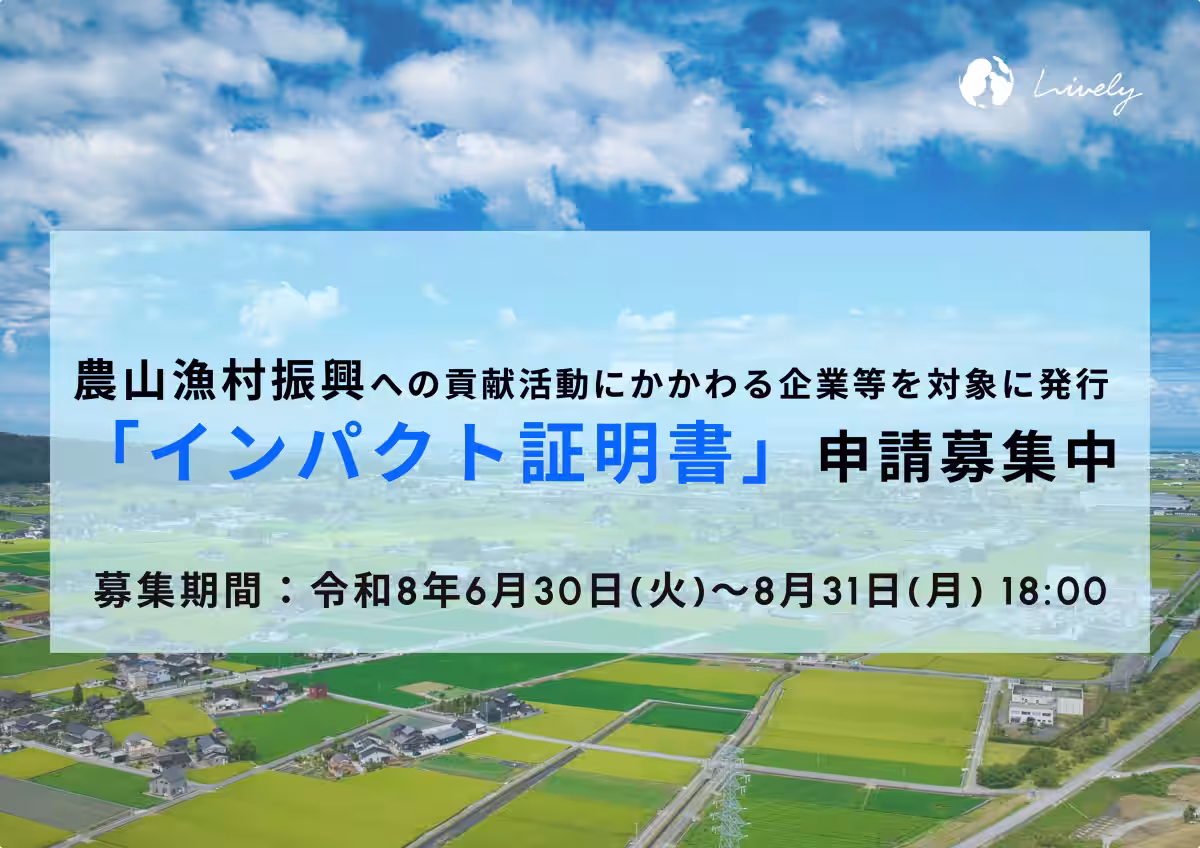 Lively

農山漁村振興への貢献活動にかかわる企業等を対象に発行

「インパクト証明書」申請募集中

募集期間：令和8年6月30日(火)～8月31日(月) 18:00